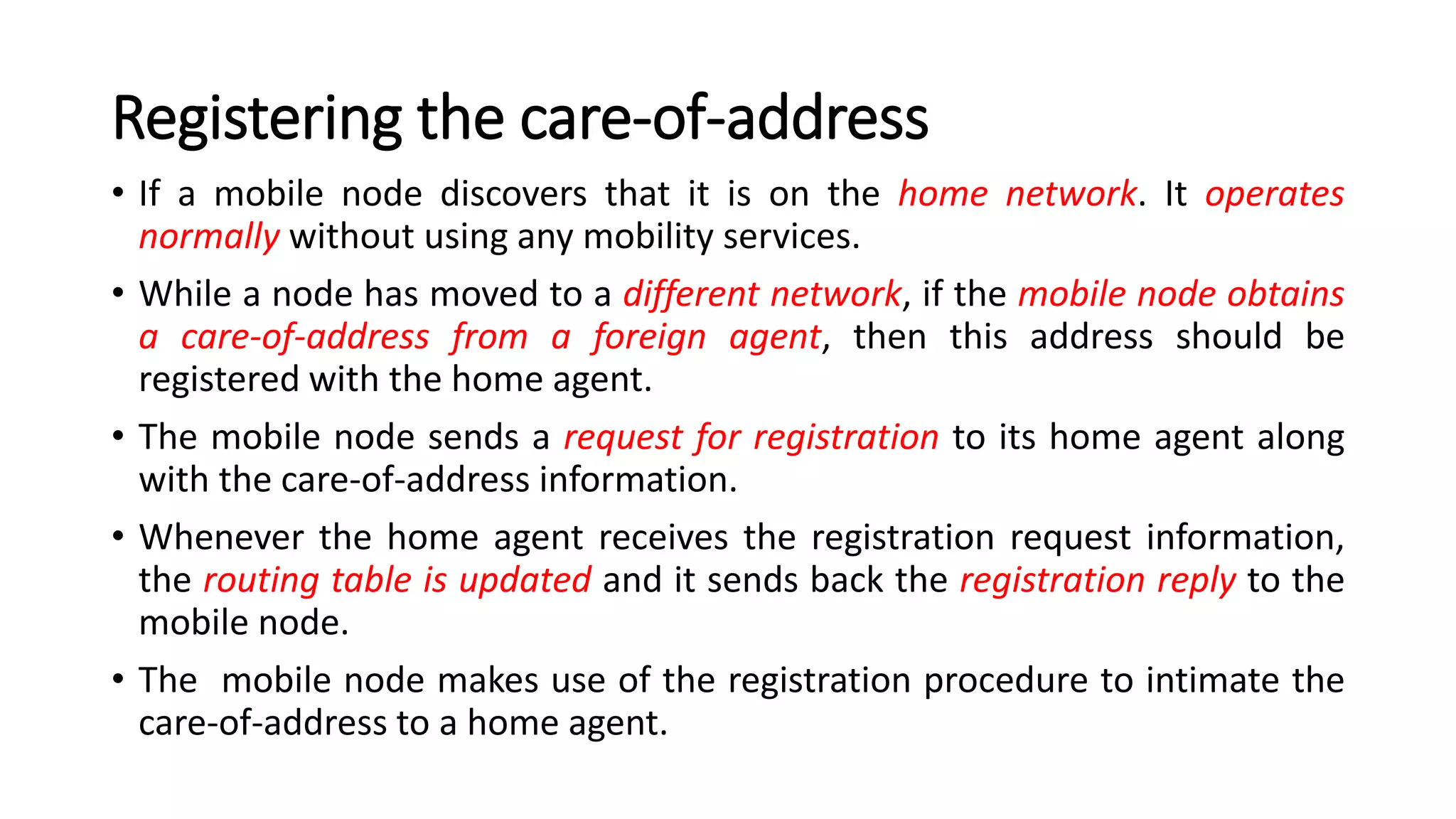 Registering the care-of-address

• If a mobile node discovers that it is on the home network. It operates normally without using any mobility services.

• While a node has moved to a different network, if the mobile node obtains a care-of-address from a foreign agent, then this address should be registered with the home agent.

• The mobile node sends a request for registration to its home agent along with the care-of-address information.

• Whenever the home agent receives the registration request information, the routing table is updated and it sends back the registration reply to the mobile node.

• The mobile node makes use of the registration procedure to intimate the care-of-address to a home agent.